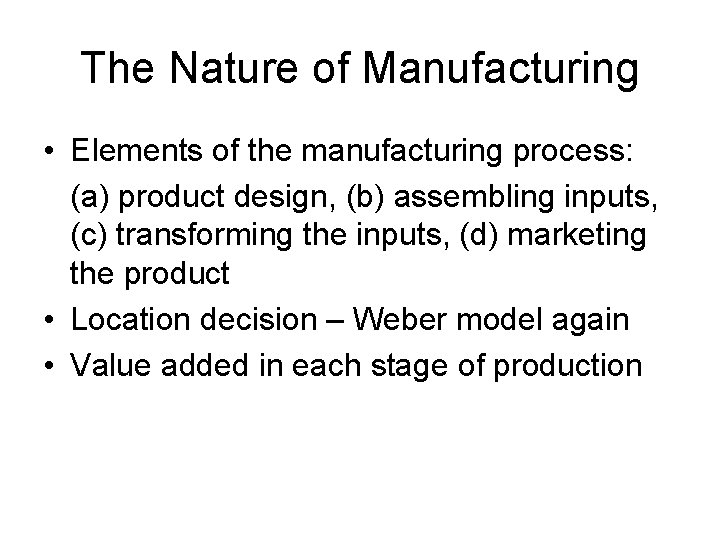 The Nature of Manufacturing

• Elements of the manufacturing process:

(a) product design, (b) assembling inputs, (c) transforming the inputs, (d) marketing the product

• Location decision – Weber model again

• Value added in each stage of production